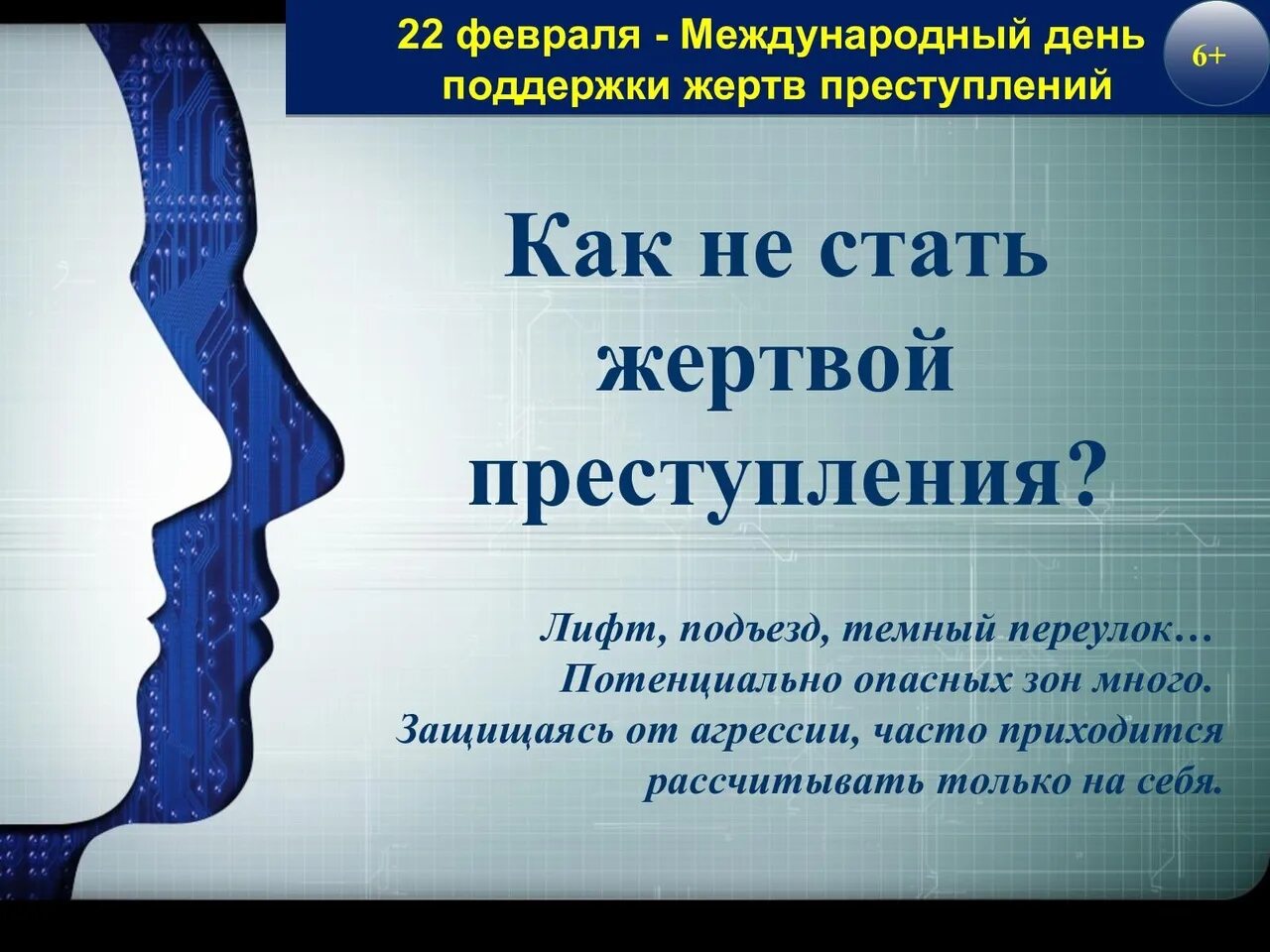 22 февраля - Международный день поддержки жертв преступлений

6+

Как не стать жертвой преступления?

Лифт, подъезд, темный переулок… Потенциально опасных зон много. Защищаясь от агрессии, часто приходится рассчитывать только на себя.